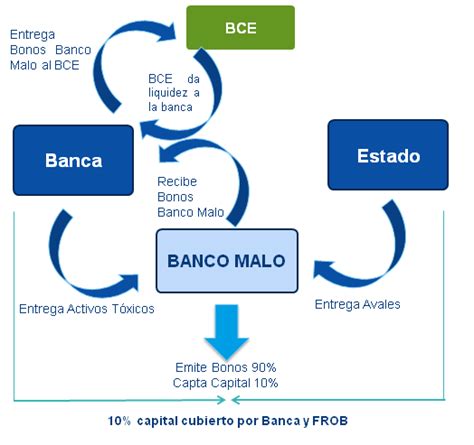 BCE

Entrega Bonos Banco Malo al BCE

BCE da liquidez a la banca

Banca

Estado

Recibe Bonos Banco Malo

BANCO MALO

Entrega Activos Tóxicos

Entrega Avales

Emite Bonos 90%
Capta Capital 10%

10% capital cubierto por Banca y FROB